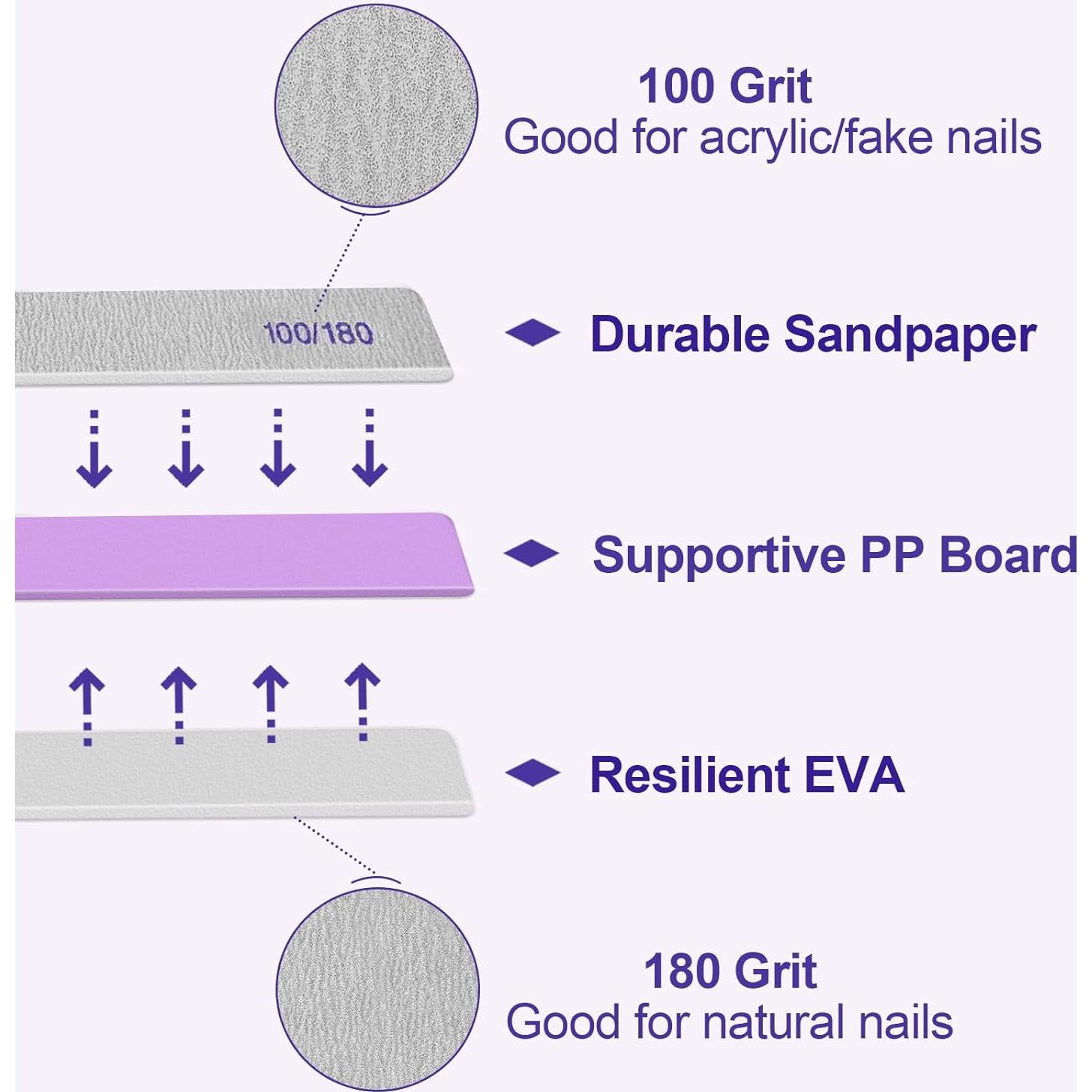 100 Grit
Good for acrylic/fake nails

100/180

Durable Sandpaper

Supportive PP Board

Resilient EVA

180 Grit
Good for natural nails